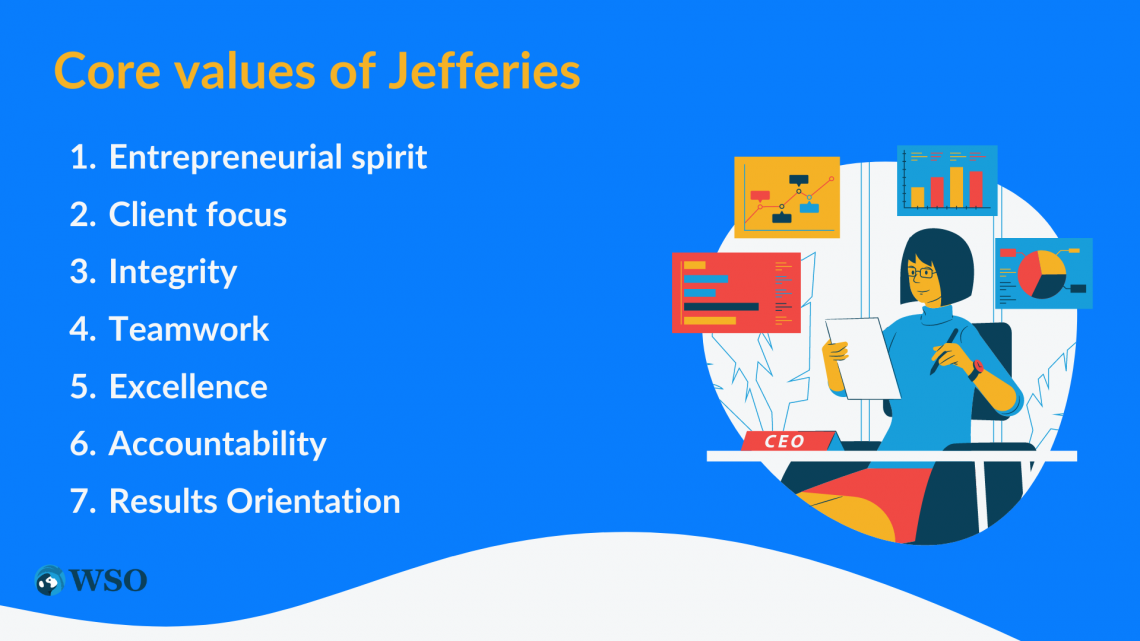 Core values of Jefferies

1. Entrepreneurial spirit
2. Client focus
3. Integrity
4. Teamwork
5. Excellence
6. Accountability
7. Results Orientation

CEO

WSO